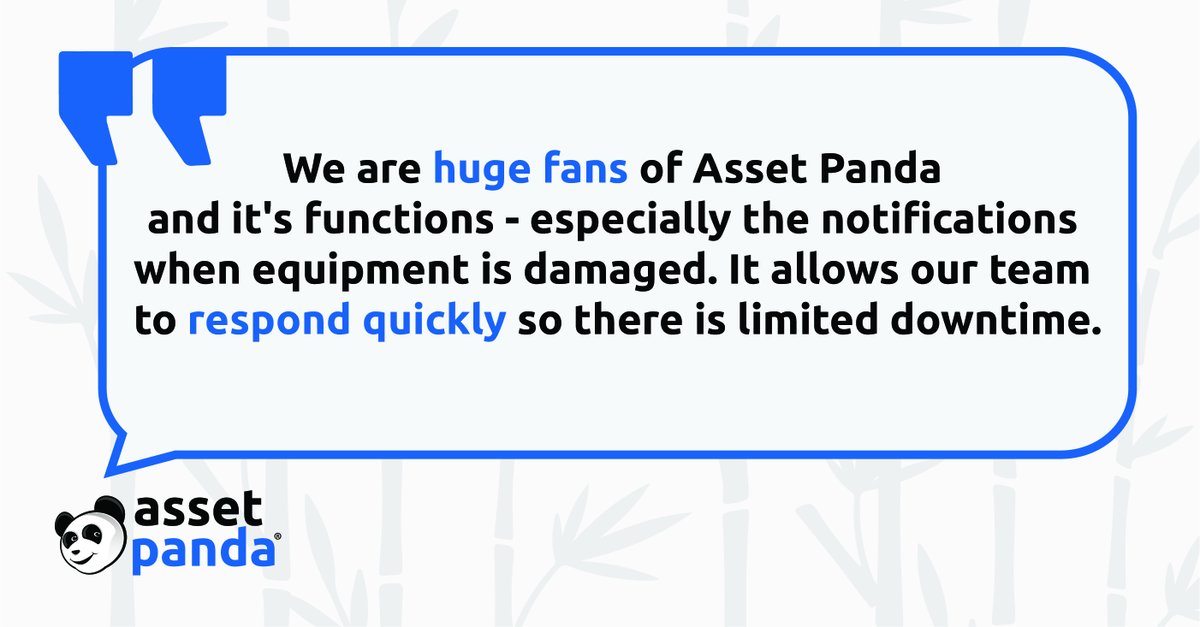 We are huge fans of Asset Panda and it's functions - especially the notifications when equipment is damaged. It allows our team to respond quickly so there is limited downtime.

asset panda®